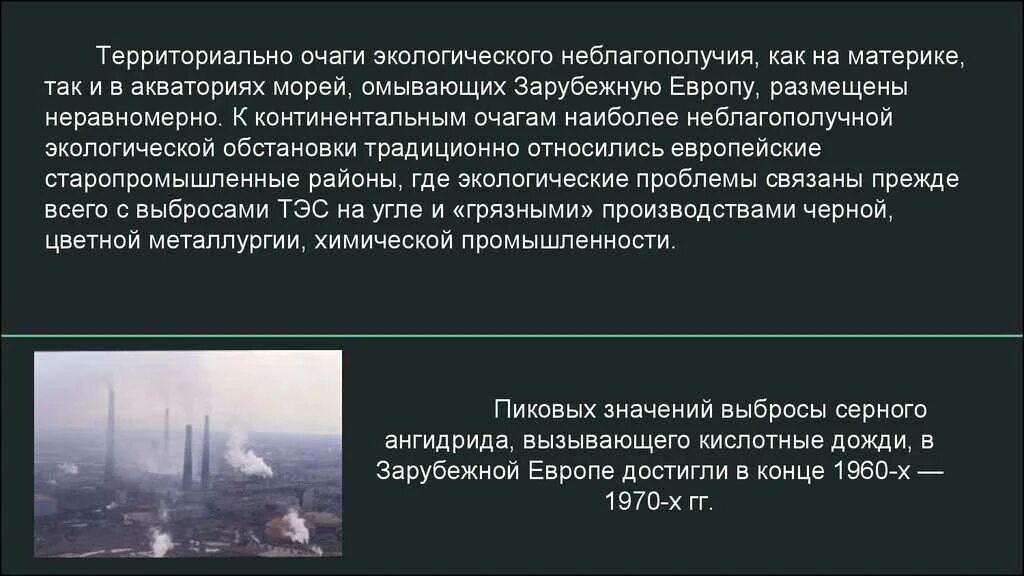 Территориально очаги экологического неблагополучия, как на материке, так и в акваториях морей, омывающих Зарубежную Европу, размещены неравномерно. К континентальным очагам наиболее неблагополучной экологической обстановки традиционно относились европейские старопромышленные районы, где экологические проблемы связаны прежде всего с выбросами ТЭС на угле и «грязными» производствами черной, цветной металлургии, химической промышленности.

Пиковых значений выбросы серного ангидрида, вызывающего кислотные дожди, в Зарубежной Европе достигли в конце 1960-х — 1970-х гг.